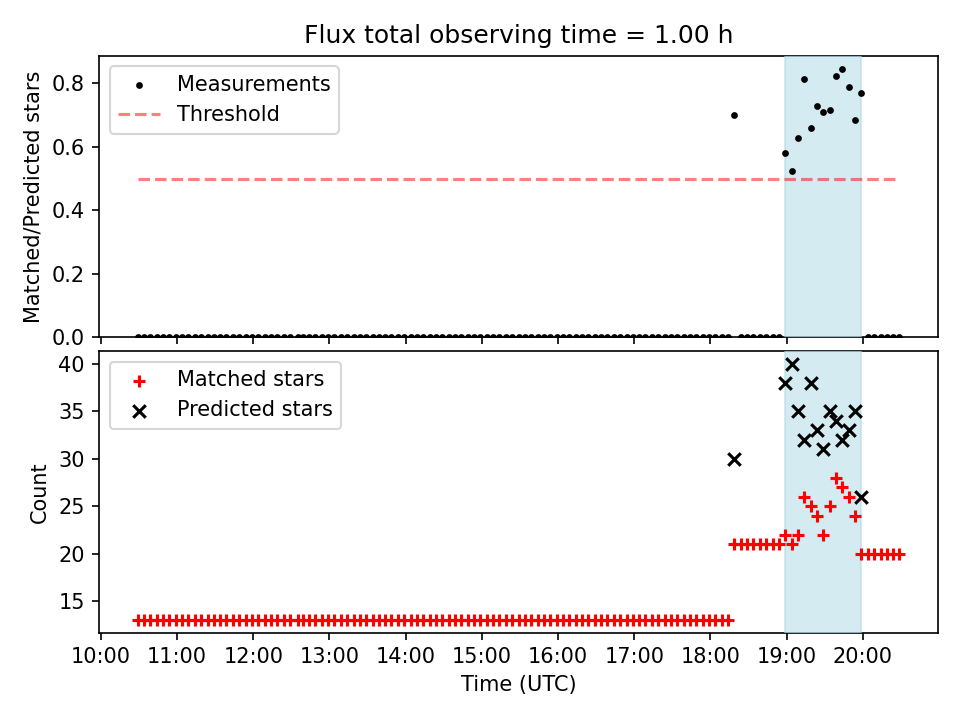 Flux total observing time = 1.00 h

Measurements
Threshold

Matched/Predicted stars

0.8
0.6
0.4
0.2
0.0

Matched stars
Predicted stars

Count

40
35
30
25
20
15

10:00 11:00 12:00 13:00 14:00 15:00 16:00 17:00 18:00 19:00 20:00

Time (UTC)